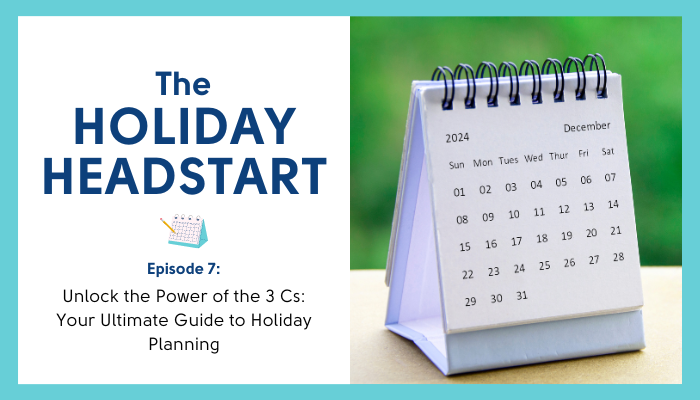 The
HOLIDAY
HEADSTART

Episode 7:

Unlock the Power of the 3 Cs: Your Ultimate Guide to Holiday Planning

2024 December

| Sun | Mon | Tues | Wed | Thur | Fri | Sat |
|---|---|---|---|---|---|---|
| 01 | 02 | 03 | 04 | 05 | 06 | 07 |
| 08 | 09 | 10 | 11 | 12 | 13 | 14 |
| 15 | 16 | 17 | 18 | 19 | 20 | 21 |
| 22 | 23 | 24 | 25 | 26 | 27 | 28 |
| 29 | 30 | 31 | | | | |